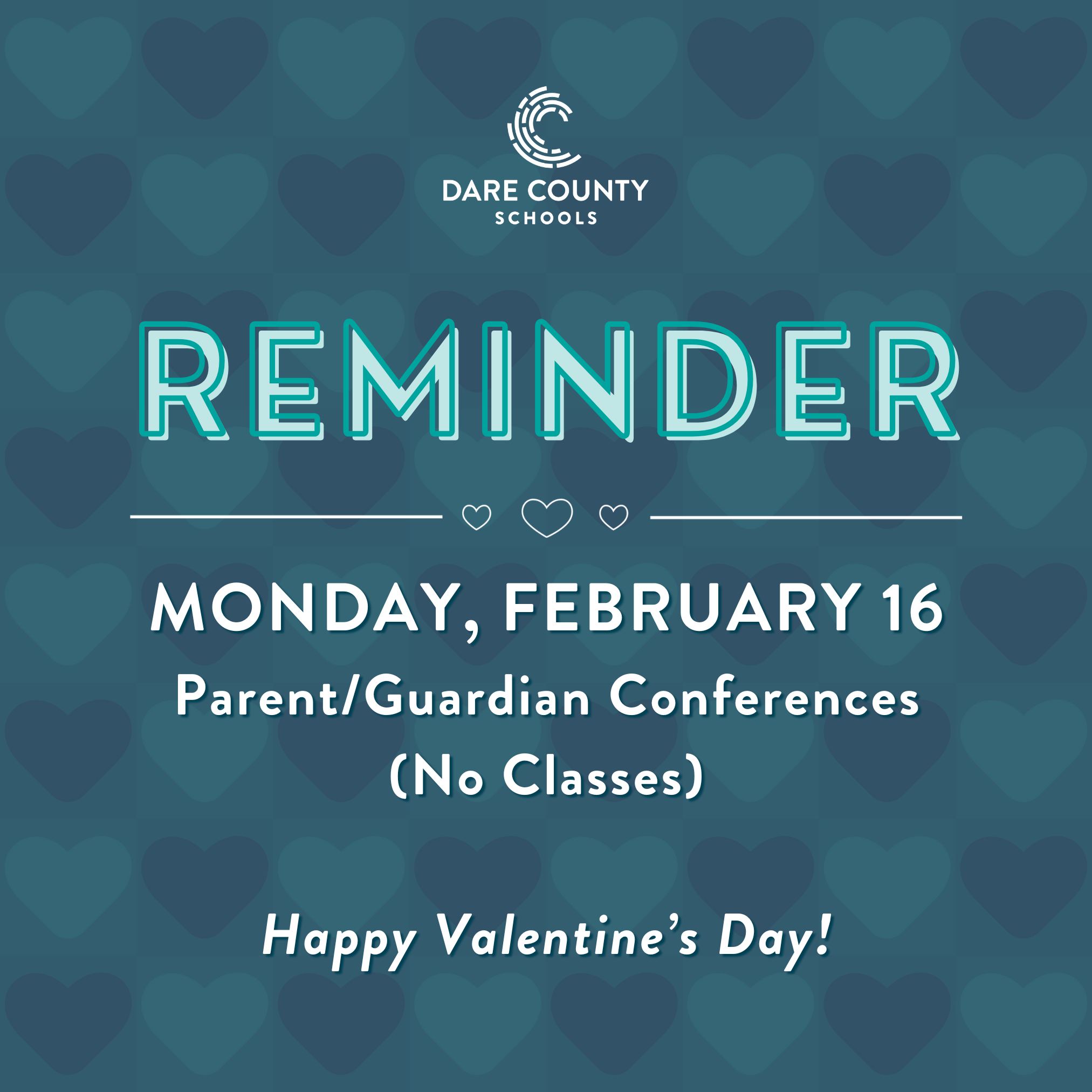 DARE COUNTY
SCHOOLS

REMINDER

MONDAY, FEBRUARY 16
Parent/Guardian Conferences
(No Classes)

Happy Valentine's Day!